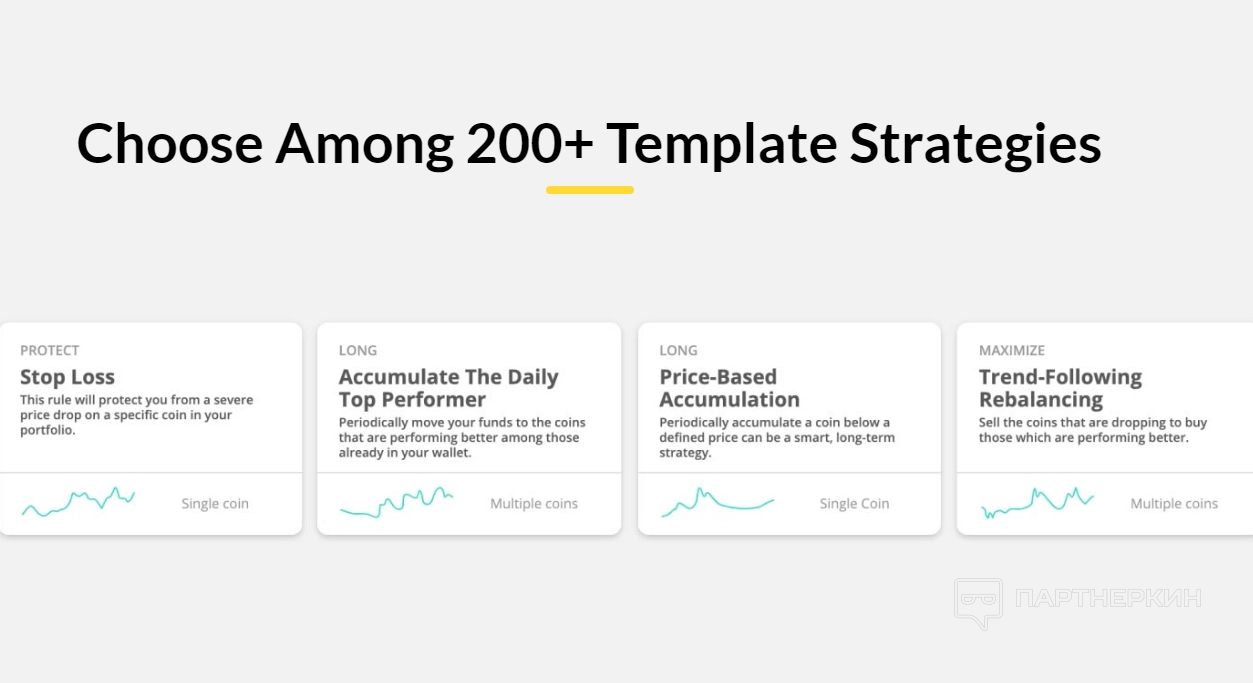 Choose Among 200+ Template Strategies

PROTECT
Stop Loss
This rule will protect you from a severe price drop on a specific coin in your portfolio.
Single coin

LONG
Accumulate The Daily Top Performer
Periodically move your funds to the coins that are performing better among those already in your wallet.
Multiple coins

LONG
Price-Based Accumulation
Periodically accumulate a coin below a defined price can be a smart, long-term strategy.
Single Coin

MAXIMIZE
Trend-Following Rebalancing
Sell the coins that are dropping to buy those which are performing better.
Multiple coins

ПАРТНЕРКИН